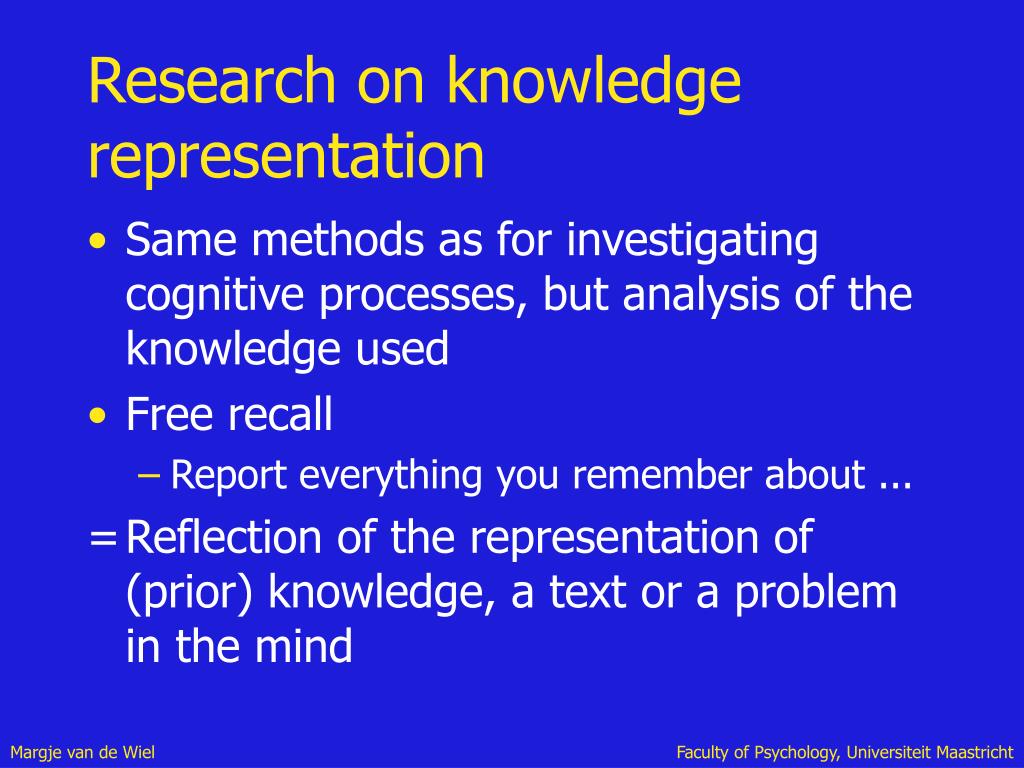 Research on knowledge representation

• Same methods as for investigating cognitive processes, but analysis of the knowledge used
• Free recall
– Report everything you remember about ...
= Reflection of the representation of (prior) knowledge, a text or a problem in the mind

Margje van de Wiel

Faculty of Psychology, Universiteit Maastricht